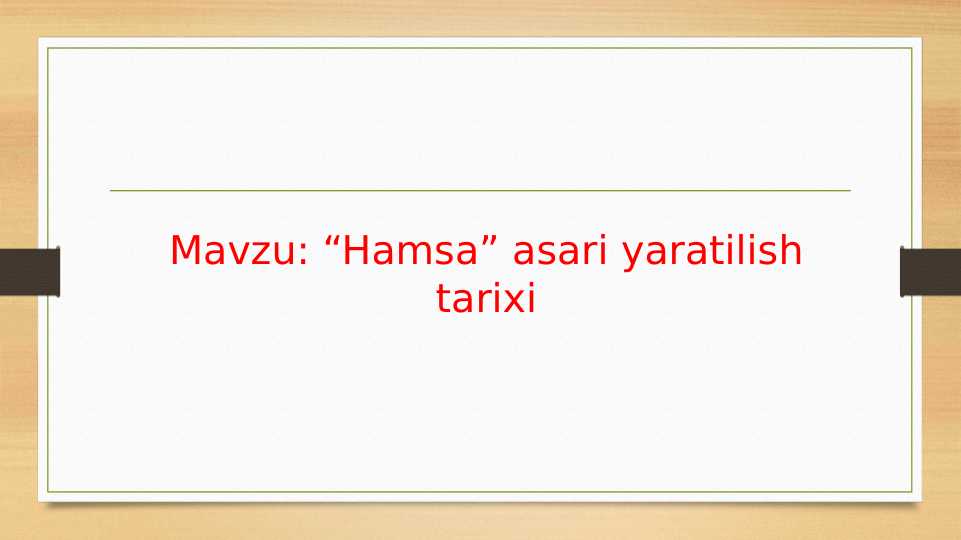 Mavzu: “Hamsa” asari yaratilish tarixi